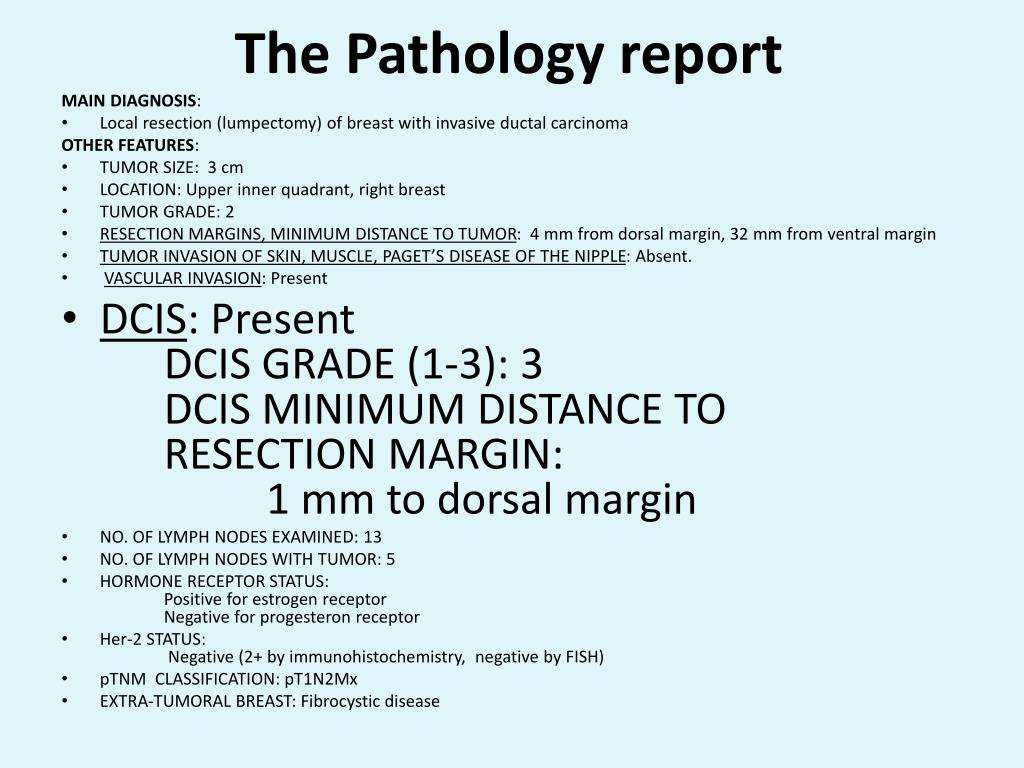 The Pathology report

MAIN DIAGNOSIS:
• Local resection (lumpectomy) of breast with invasive ductal carcinoma
OTHER FEATURES:
• TUMOR SIZE: 3 cm
• LOCATION: Upper inner quadrant, right breast
• TUMOR GRADE: 2
• RESECTION MARGINS, MINIMUM DISTANCE TO TUMOR: 4 mm from dorsal margin, 32 mm from ventral margin
• TUMOR INVASION OF SKIN, MUSCLE, PAGET'S DISEASE OF THE NIPPLE: Absent.
• VASCULAR INVASION: Present
• DCIS: Present
DCIS GRADE (1-3): 3
DCIS MINIMUM DISTANCE TO RESECTION MARGIN:
1 mm to dorsal margin
• NO. OF LYMPH NODES EXAMINED: 13
• NO. OF LYMPH NODES WITH TUMOR: 5
• HORMONE RECEPTOR STATUS:
Positive for estrogen receptor
Negative for progesteron receptor
• Her-2 STATUS:
Negative (2+ by immunohistochemistry, negative by FISH)
• pTNM CLASSIFICATION: pT1N2Mx
• EXTRA-TUMORAL BREAST: Fibrocystic disease